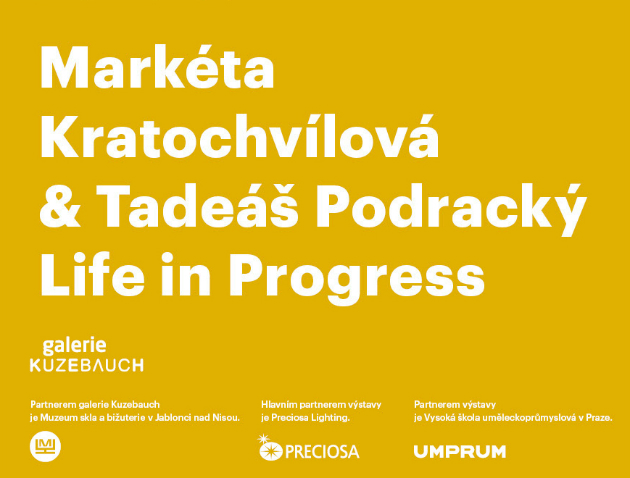 Markéta Kratochvílová & Tadeáš Podracký Life in Progress

galerie
KUZEBAUCH

Partnerem galerie Kuzebauch je Muzeum skla a bižuterie v Jablonci nad Nisou.

Hlavním partnerem výstavy je Preciosa Lighting.

PRECIOSA

Partnerem výstavy je Vysoká škola uměleckoprůmyslová v Praze.

UMPRUM